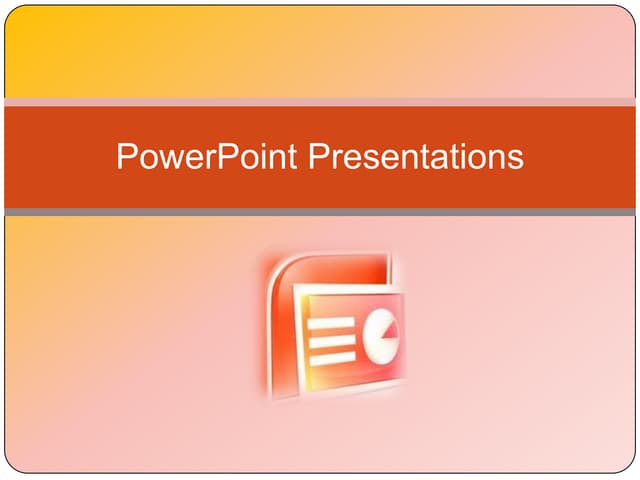 PowerPoint Presentations